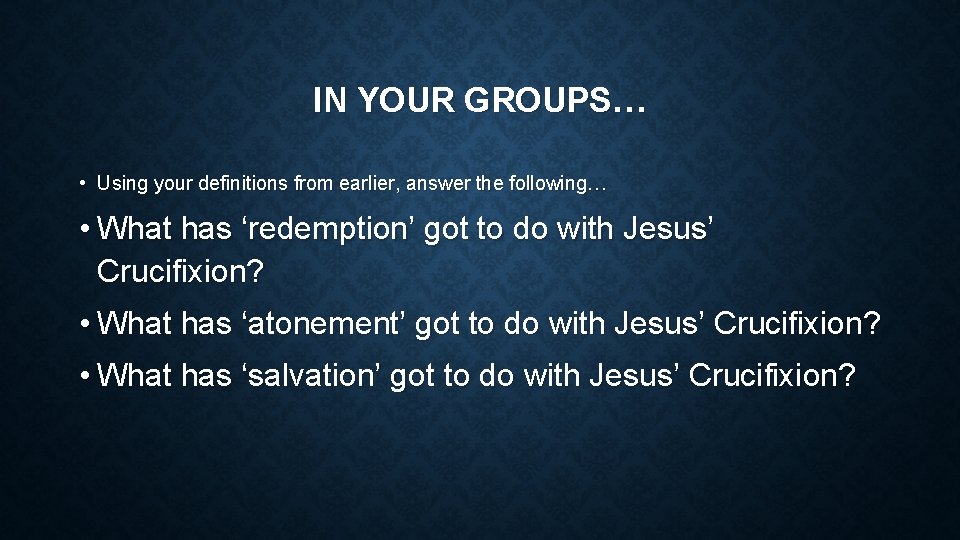 IN YOUR GROUPS…

• Using your definitions from earlier, answer the following…

• What has ‘redemption’ got to do with Jesus’ Crucifixion?

• What has ‘atonement’ got to do with Jesus’ Crucifixion?

• What has ‘salvation’ got to do with Jesus’ Crucifixion?